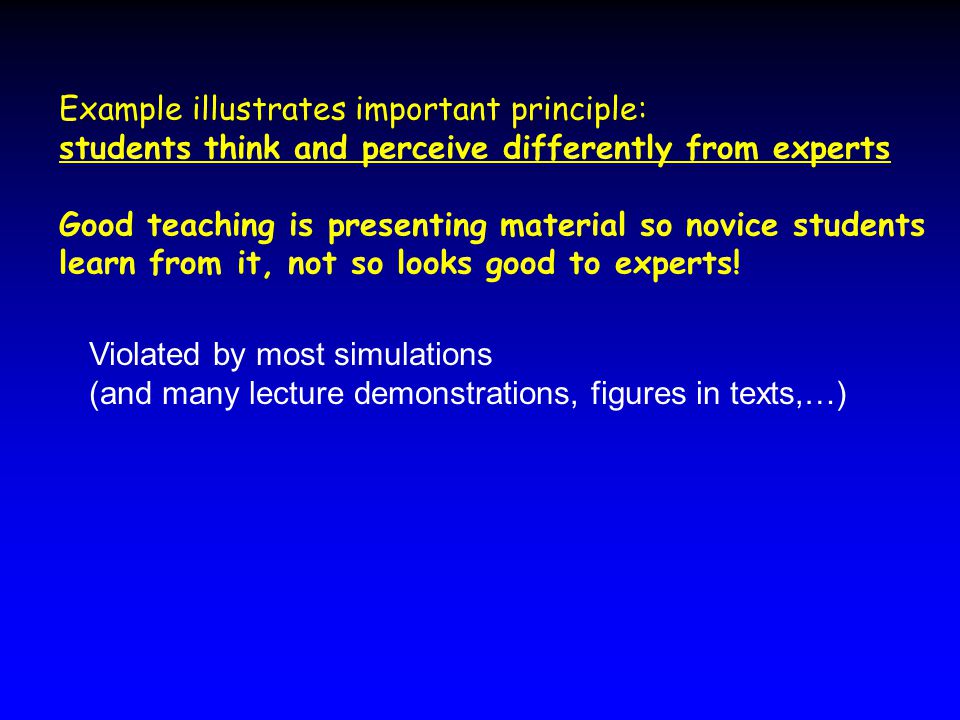 Example illustrates important principle:
students think and perceive differently from experts

Good teaching is presenting material so novice students learn from it, not so looks good to experts!

Violated by most simulations
(and many lecture demonstrations, figures in texts,…)